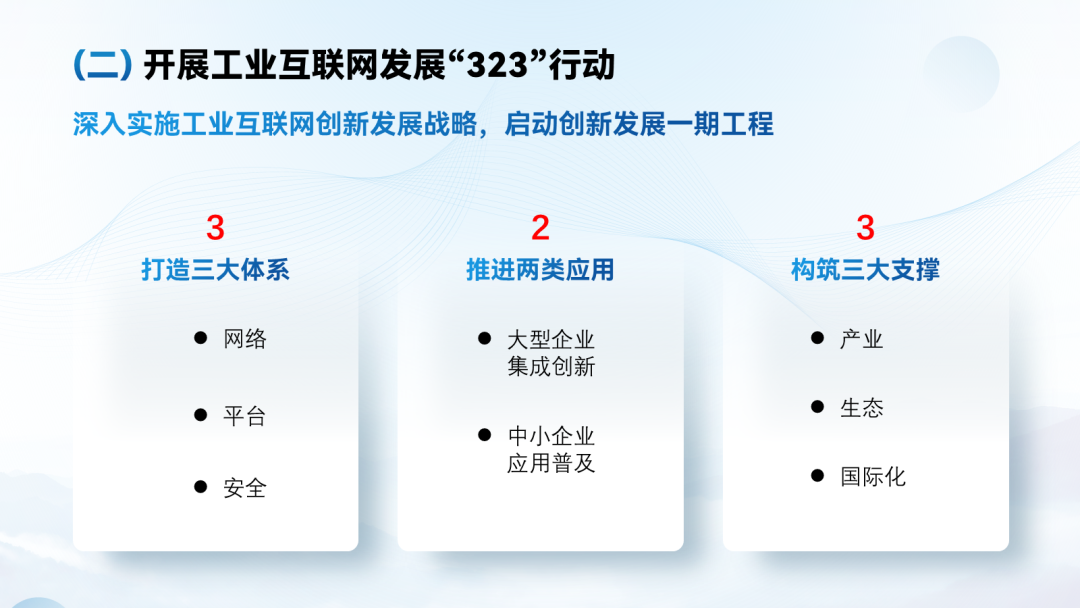 (二) 开展工业互联网发展“323”行动

深入实施工业互联网创新发展战略，启动创新发展一期工程

3
打造三大体系

● 网络

● 平台

● 安全

2
推进两类应用

● 大型企业集成创新

● 中小企业应用普及

3
构筑三大支撑

● 产业

● 生态

● 国际化